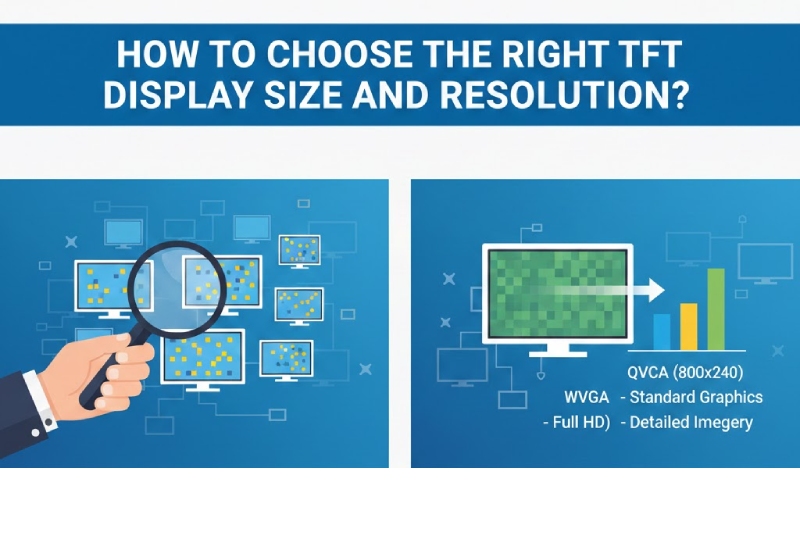 HOW TO CHOOSE THE RIGHT TFT DISPLAY SIZE AND RESOLUTION?

QVCA (800x240)
WVGA - Standard Graphics
- Full HD) - Detailed Imegery